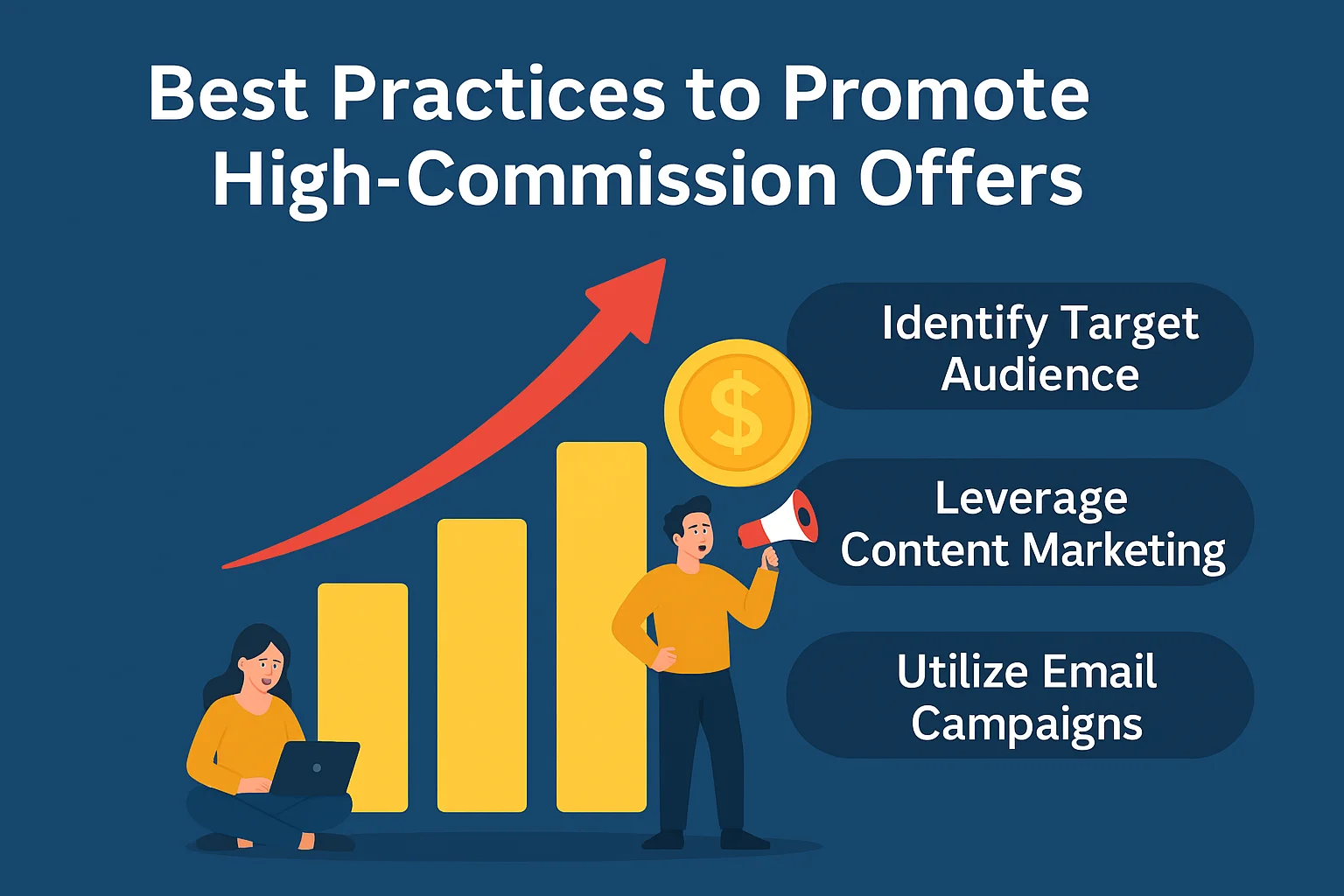 Best Practices to Promote High-Commission Offers

$

Identify Target Audience

Leverage Content Marketing

Utilize Email Campaigns